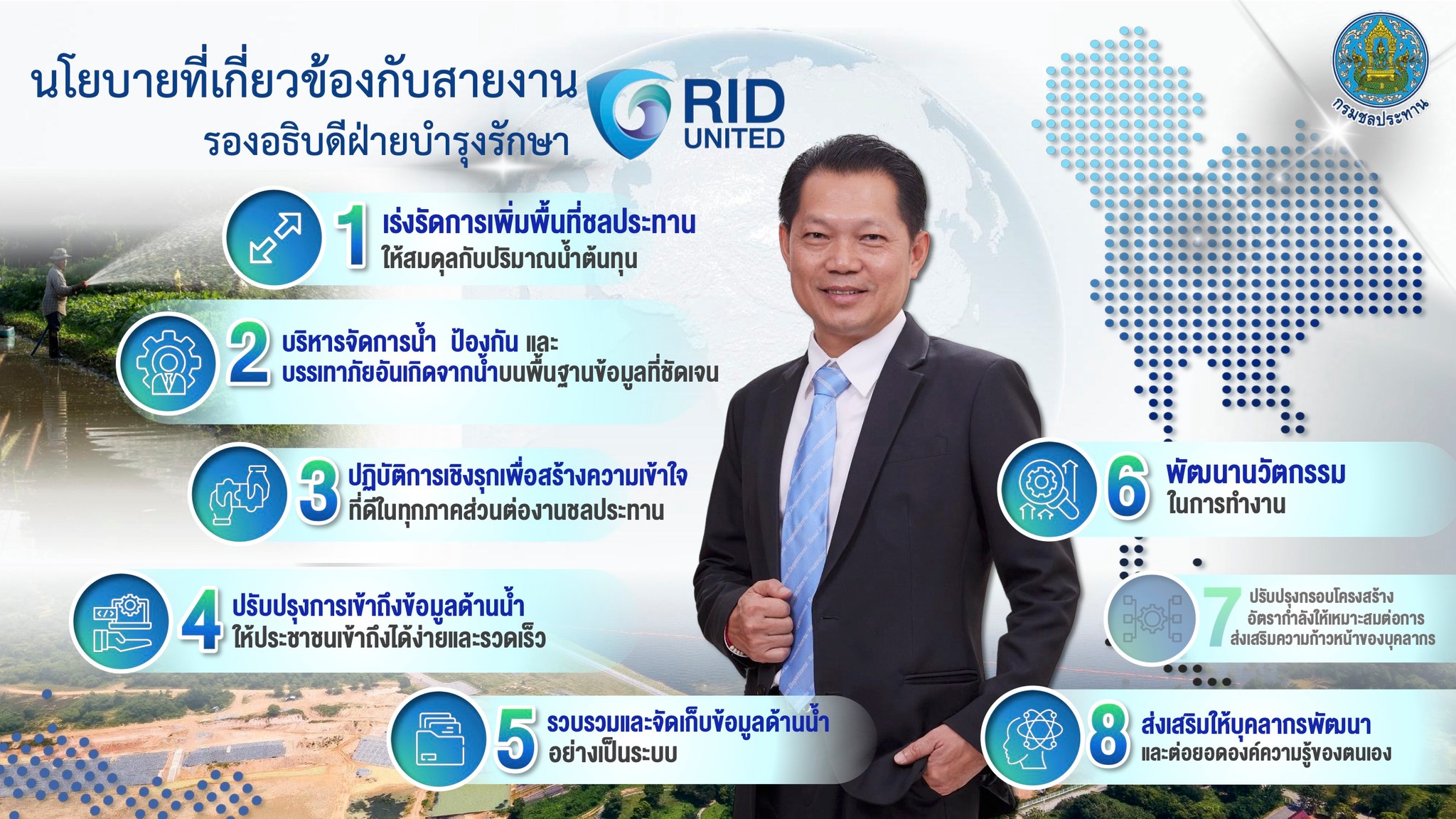 นโยบายที่เกี่ยวข้องกับสายงาน
รองอธิบดีฝ่ายบำรุงรักษา

RID UNITED

กรมชลประทาน

1 เร่งรัดการเพิ่มพื้นที่ชลประทาน
ให้สมดุลกับปริมาณน้ำต้นทุน

2 บริหารจัดการน้ำ ป้องกัน และ
บรรเทาภัยอันเกิดจากน้ำบนพื้นฐานข้อมูลที่ชัดเจน

3 ปฏิบัติการเชิงรุกเพื่อสร้างความเข้าใจ
ที่ดีในทุกภาคส่วนต่องานชลประทาน

4 ปรับปรุงการเข้าถึงข้อมูลด้านน้ำ
ให้ประชาชนเข้าถึงได้ง่ายและรวดเร็ว

5 รวบรวมและจัดเก็บข้อมูลด้านน้ำ
อย่างเป็นระบบ

6 พัฒนานวัตกรรม
ในการทำงาน

7 ปรับปรุงกรอบโครงสร้าง
อัตรากำลังให้เหมาะสมต่อการ
ส่งเสริมความก้าวหน้าของบุคลากร

8 ส่งเสริมให้บุคลากรพัฒนา
และต่อยอดองค์ความรู้ของตนเอง